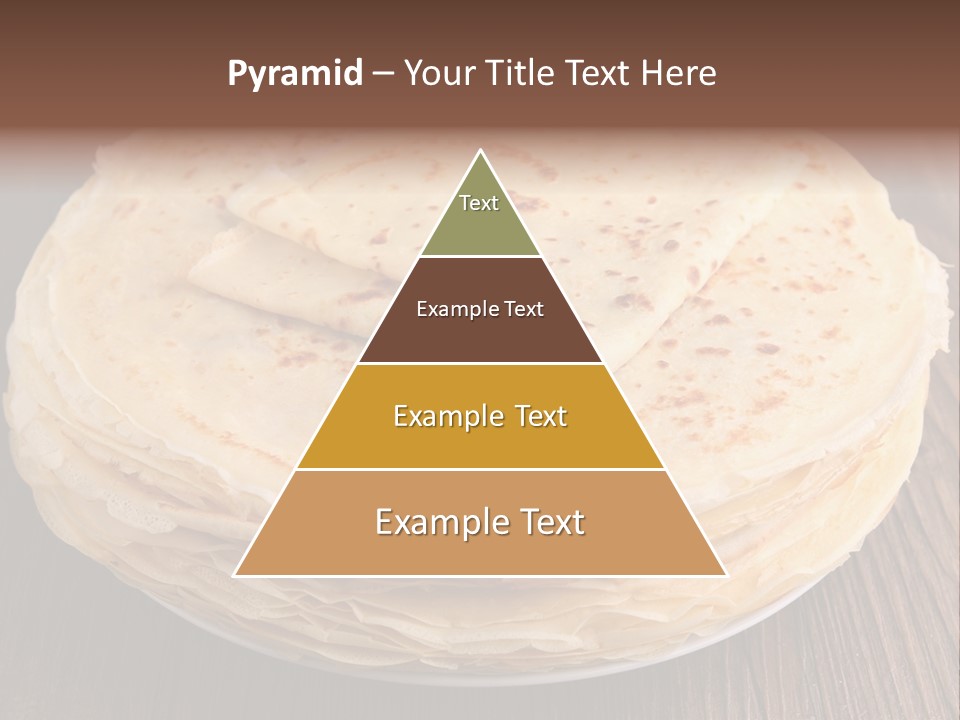 Pyramid – Your Title Text Here

Text

Example Text

Example Text

Example Text